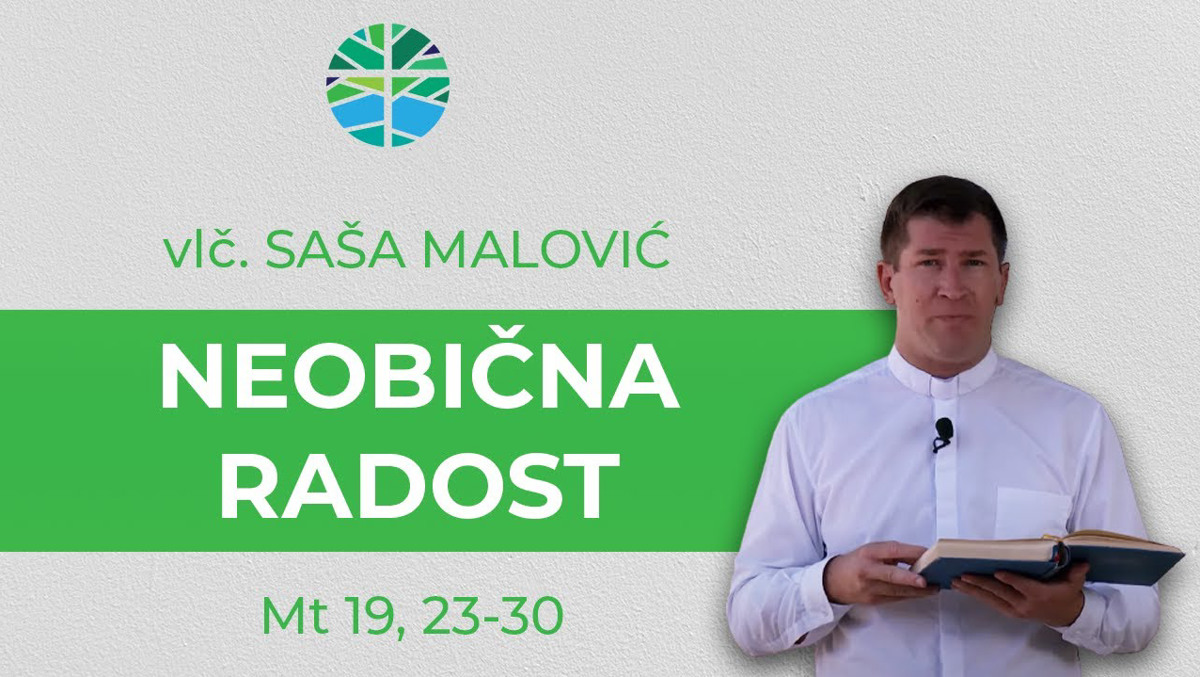 vlč. SAŠA MALOVIĆ

NEOBIČNA RADOST

Mt 19, 23-30